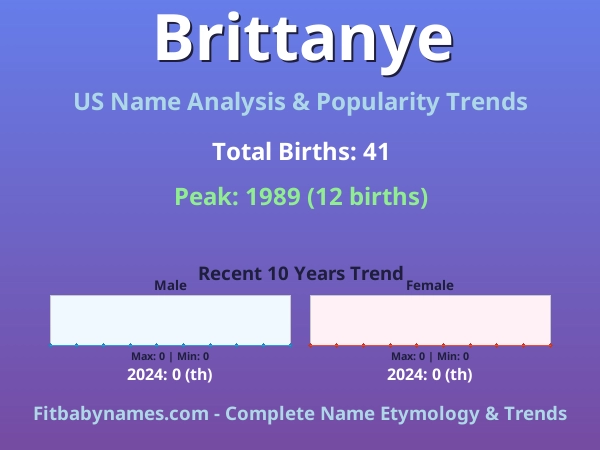 Brittanye

US Name Analysis & Popularity Trends

Total Births: 41

Peak: 1989 (12 births)

Recent 10 Years Trend

Male

Max: 0 | Min: 0

2024: 0 (th)

Female

Max: 0 | Min: 0

2024: 0 (th)

Fitbabynames.com - Complete Name Etymology & Trends